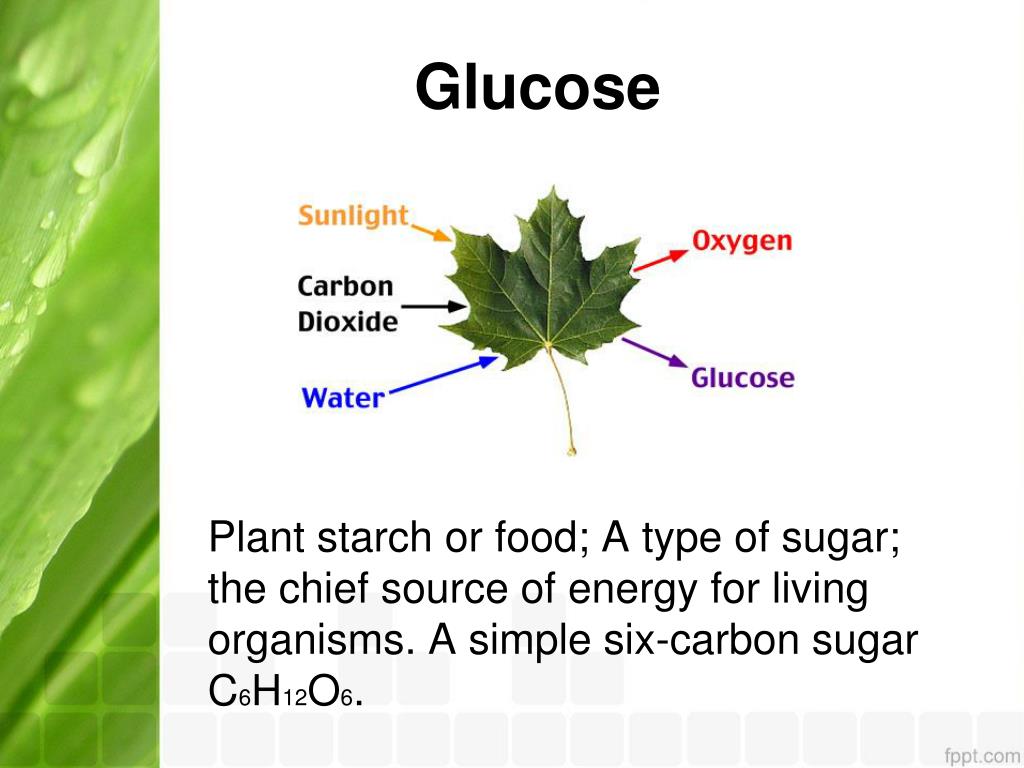 Glucose

Sunlight

Carbon Dioxide

Water

Oxygen

Glucose

Plant starch or food; A type of sugar; the chief source of energy for living organisms. A simple six-carbon sugar $C_6H_{12}O_6$.

fppt.com